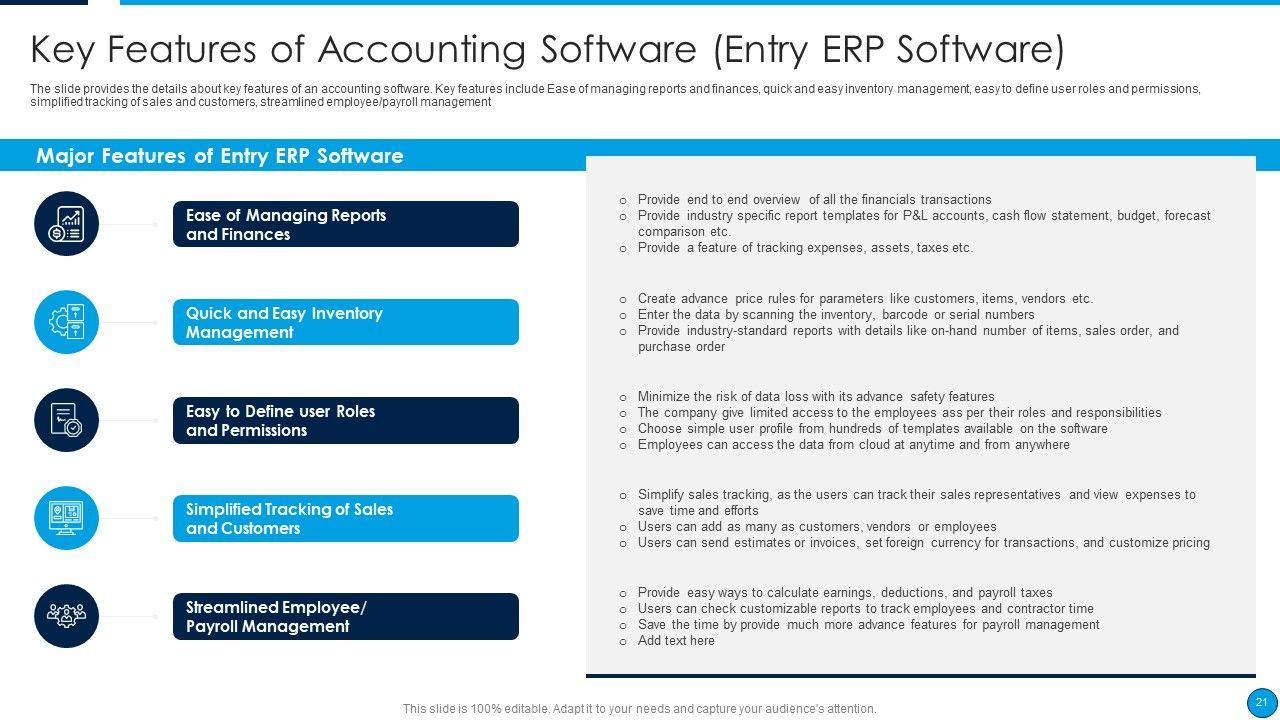 Key Features of Accounting Software (Entry ERP Software)

The slide provides the details about key features of an accounting software. Key features include Ease of managing reports and finances, quick and easy inventory management, easy to define user roles and permissions, simplified tracking of sales and customers, streamlined employee/payroll management

Major Features of Entry ERP Software

Ease of Managing Reports and Finances

Quick and Easy Inventory Management

Easy to Define user Roles and Permissions

Simplified Tracking of Sales and Customers

Streamlined Employee/ Payroll Management

o Provide end to end overview of all the financials transactions
o Provide industry specific report templates for P&L accounts, cash flow statement, budget, forecast comparison etc.
o Provide a feature of tracking expenses, assets, taxes etc.

o Create advance price rules for parameters like customers, items, vendors etc.
o Enter the data by scanning the inventory, barcode or serial numbers
o Provide industry-standard reports with details like on-hand number of items, sales order, and purchase order

o Minimize the risk of data loss with its advance safety features
o The company give limited access to the employees ass per their roles and responsibilities
o Choose simple user profile from hundreds of templates available on the software
o Employees can access the data from cloud at anytime and from anywhere

o Simplify sales tracking, as the users can track their sales representatives and view expenses to save time and efforts
o Users can add as many as customers, vendors or employees
o Users can send estimates or invoices, set foreign currency for transactions, and customize pricing

o Provide easy ways to calculate earnings, deductions, and payroll taxes
o Users can check customizable reports to track employees and contractor time
o Save the time by provide much more advance features for payroll management
o Add text here

This slide is 100% editable. Adapt it to your needs and capture your audience's attention.

21